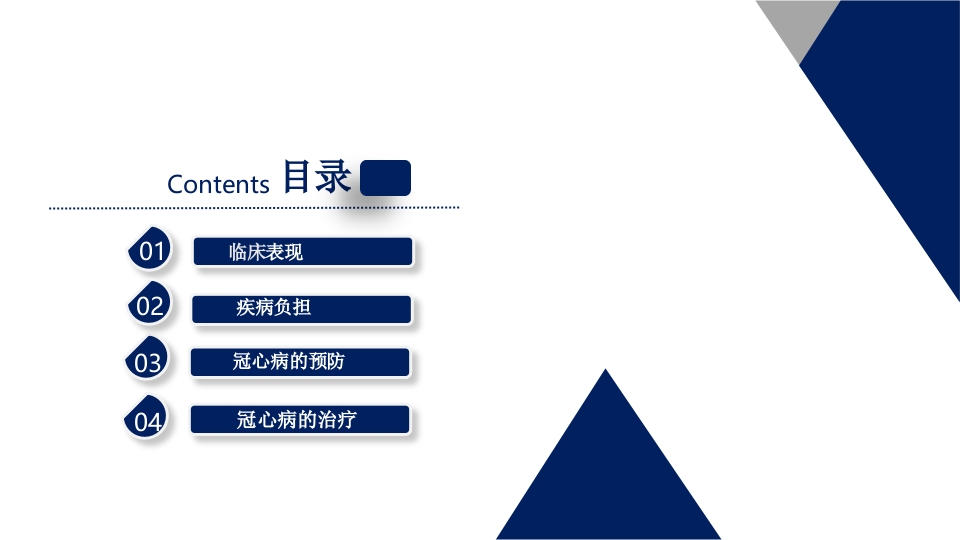 Contents 目录

01 临床表现

02 疾病负担

03 冠心病的预防

04 冠心病的治疗